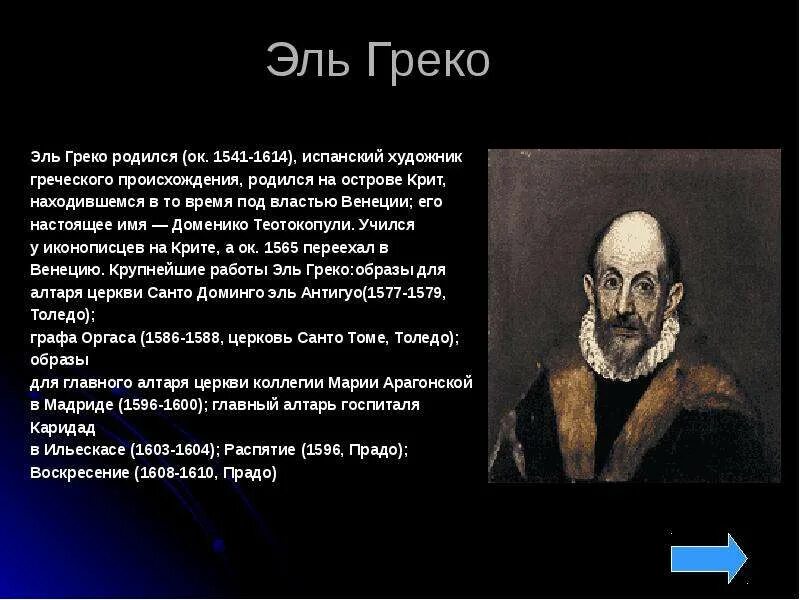 Эль Греко

Эль Греко родился (ок. 1541-1614), испанский художник греческого происхождения, родился на острове Крит, находившемся в то время под властью Венеции; его настоящее имя — Доменико Теотокопули. Учился у иконописцев на Крите, а ок. 1565 переехал в Венецию. Крупнейшие работы Эль Греко:образы для алтаря церкви Санто Доминго эль Антигуо(1577-1579, Толедо);
графа Оргаса (1586-1588, церковь Санто Томе, Толедо); образы
для главного алтаря церкви коллегии Марии Арагонской в Мадриде (1596-1600); главный алтарь госпиталя Каридад
в Ильескасе (1603-1604); Распятие (1596, Прадо);
Воскресение (1608-1610, Прадо)